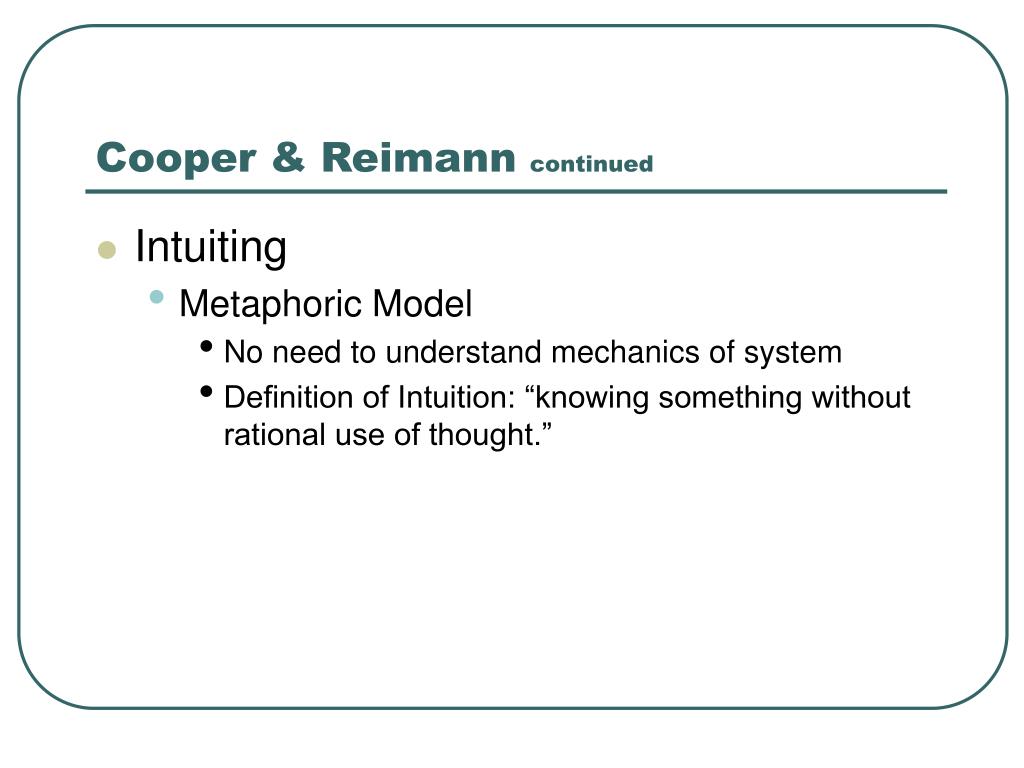 Cooper & Reimann continued

- Intuiting
  - Metaphoric Model
    - No need to understand mechanics of system
    - Definition of Intuition: “knowing something without rational use of thought.”